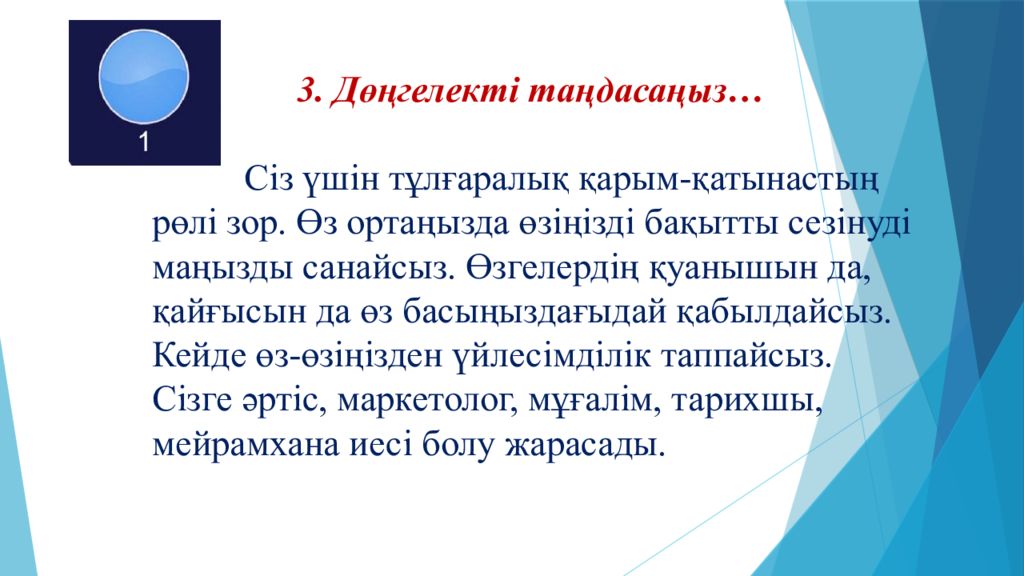 1

3. Дөңгелекті таңдасаңыз…

Сіз үшін тұлғаралық қарым-қатынастың рөлі зор. Өз ортаңызда өзіңізді бақытты сезінуді маңызды санайсыз. Өзгелердің қуанышын да, қайғысын да өз басыңыздағыдай қабылдайсыз. Кейде өз-өзіңізден үйлесімділік таппайсыз. Сізге әртіс, маркетолог, мұғалім, тарихшы, мейрамхана иесі болу жарасады.